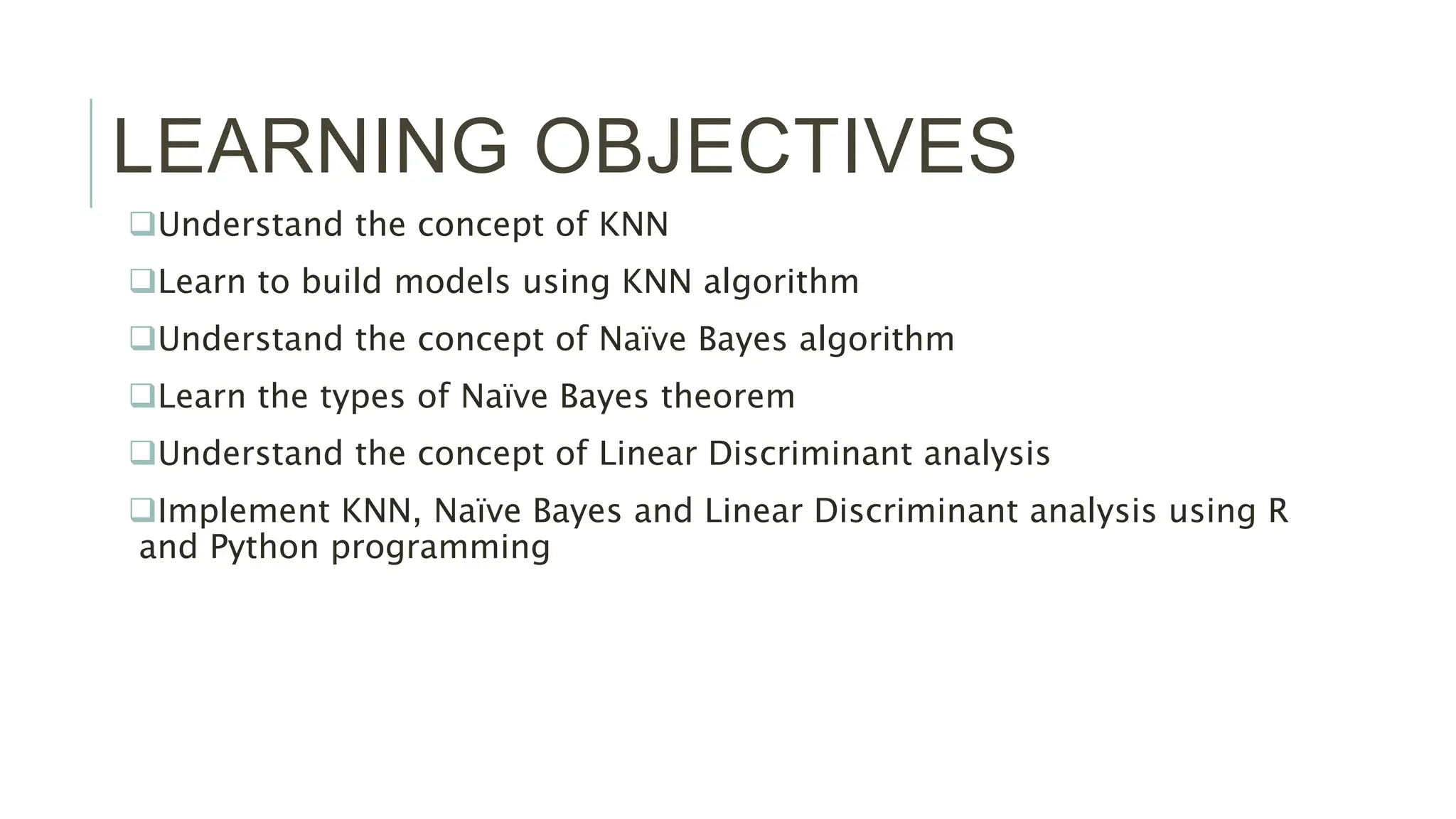 LEARNING OBJECTIVES

❑Understand the concept of KNN

❑Learn to build models using KNN algorithm

❑Understand the concept of Naïve Bayes algorithm

❑Learn the types of Naïve Bayes theorem

❑Understand the concept of Linear Discriminant analysis

❑Implement KNN, Naïve Bayes and Linear Discriminant analysis using R and Python programming